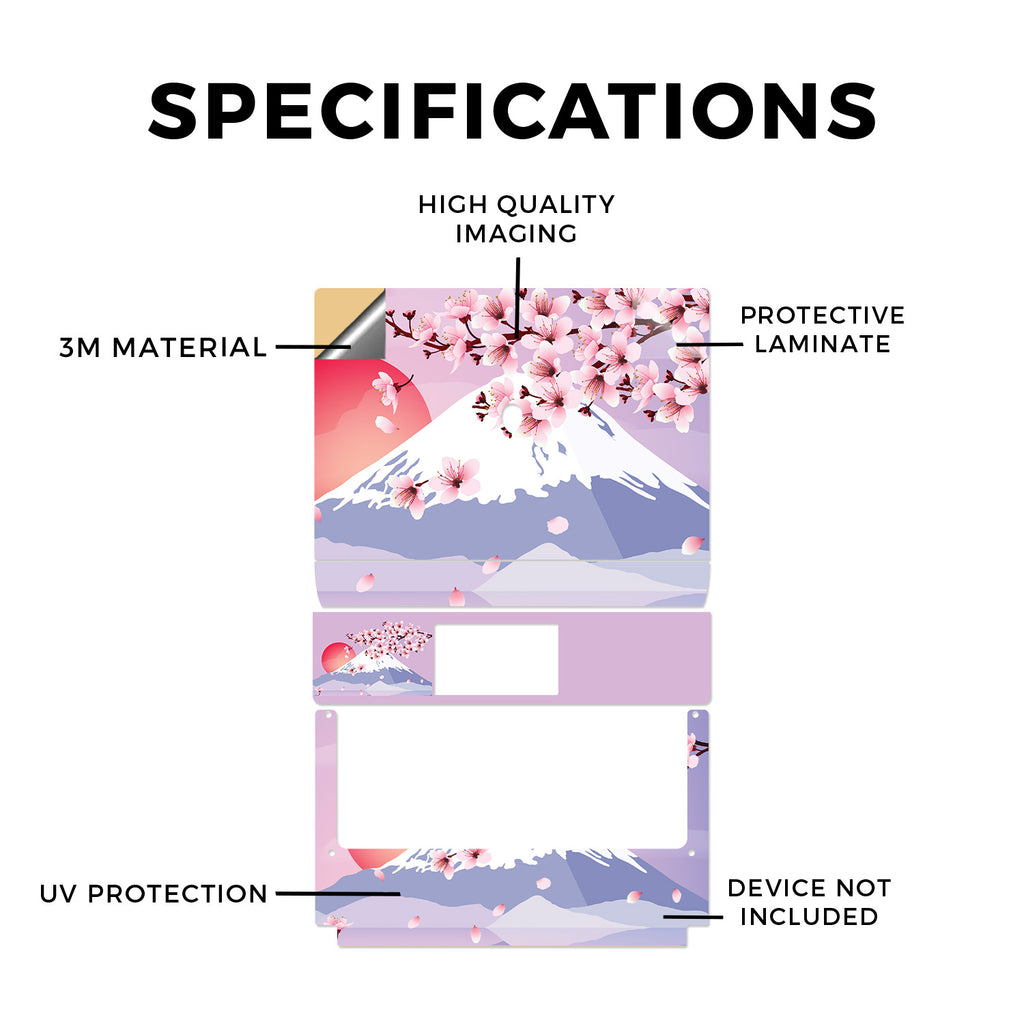 SPECIFICATIONS

HIGH QUALITY IMAGING

3M MATERIAL

PROTECTIVE LAMINATE

UV PROTECTION

DEVICE NOT INCLUDED